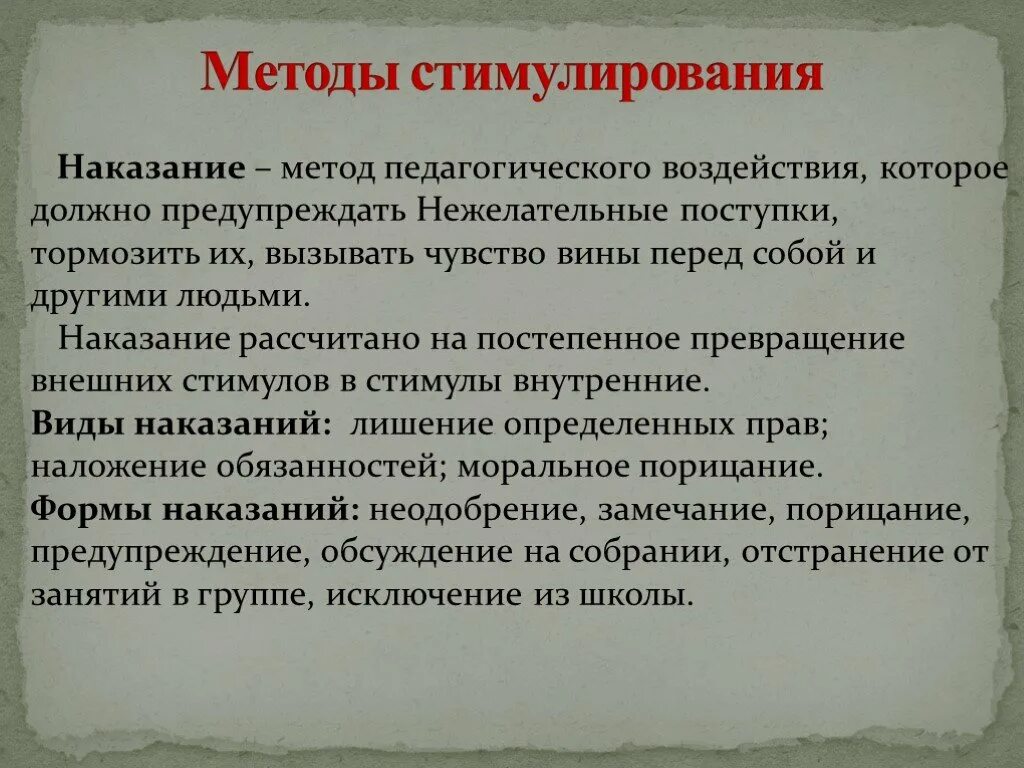 Методы стимулирования

Наказание – метод педагогического воздействия, которое должно предупреждать Нежелательные поступки, тормозить их, вызывать чувство вины перед собой и другими людьми.

Наказание рассчитано на постепенное превращение внешних стимулов в стимулы внутренние.

Виды наказаний: лишение определенных прав; наложение обязанностей; моральное порицание.

Формы наказаний: неодобрение, замечание, порицание, предупреждение, обсуждение на собрании, отстранение от занятий в группе, исключение из школы.